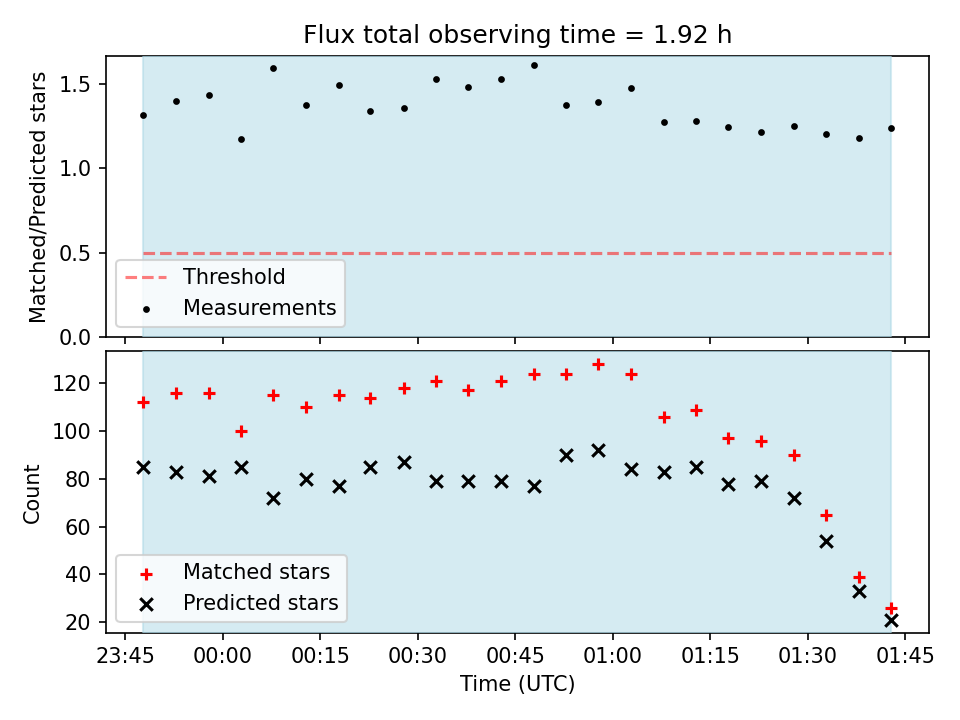 Flux total observing time = 1.92 h

Matched/Predicted stars

1.5
1.0
0.5
0.0

Threshold
Measurements

Count

120
100
80
60
40
20

Matched stars
Predicted stars

23:45
00:00
00:15
00:30
00:45
01:00
01:15
01:30
01:45

Time (UTC)